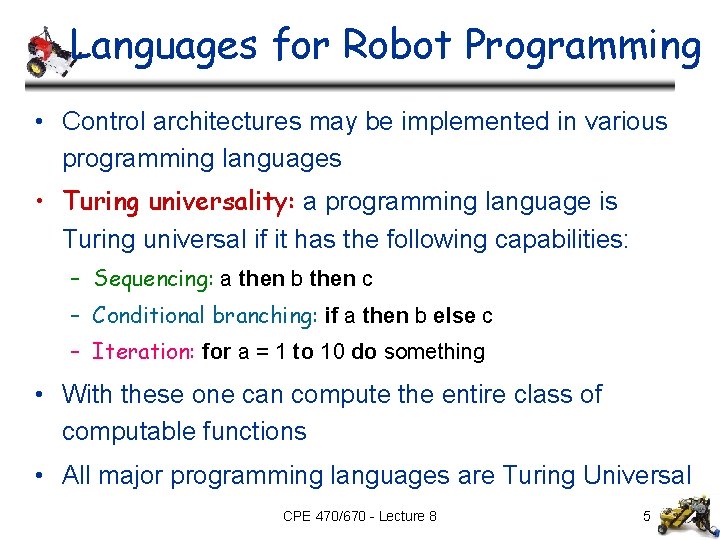 Languages for Robot Programming

• Control architectures may be implemented in various programming languages

• Turing universality: a programming language is Turing universal if it has the following capabilities:

– Sequencing: a then b then c

– Conditional branching: if a then b else c

– Iteration: for a = 1 to 10 do something

• With these one can compute the entire class of computable functions

• All major programming languages are Turing Universal

CPE 470/670 - Lecture 8

5